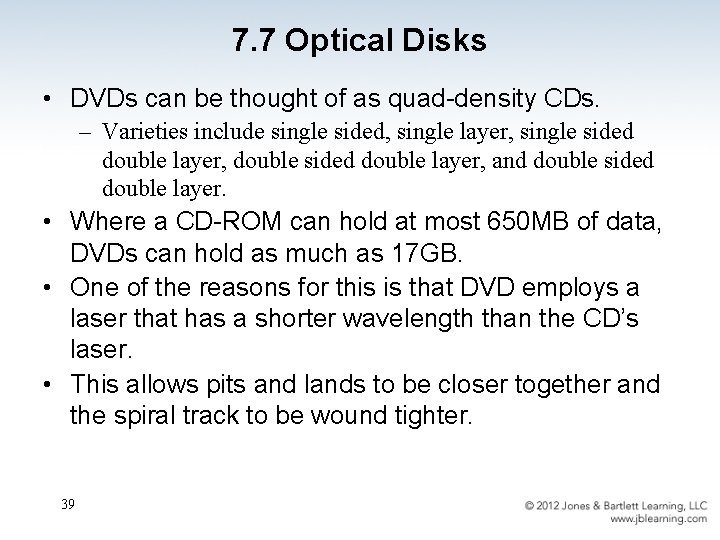 7.7 Optical Disks

• DVDs can be thought of as quad-density CDs.

– Varieties include single sided, single layer, single sided double layer, double sided double layer, and double sided double layer.

• Where a CD-ROM can hold at most 650MB of data, DVDs can hold as much as 17GB.

• One of the reasons for this is that DVD employs a laser that has a shorter wavelength than the CD's laser.

• This allows pits and lands to be closer together and the spiral track to be wound tighter.

39

© 2012 Jones & Bartlett Learning, LLC
www.jblearning.com